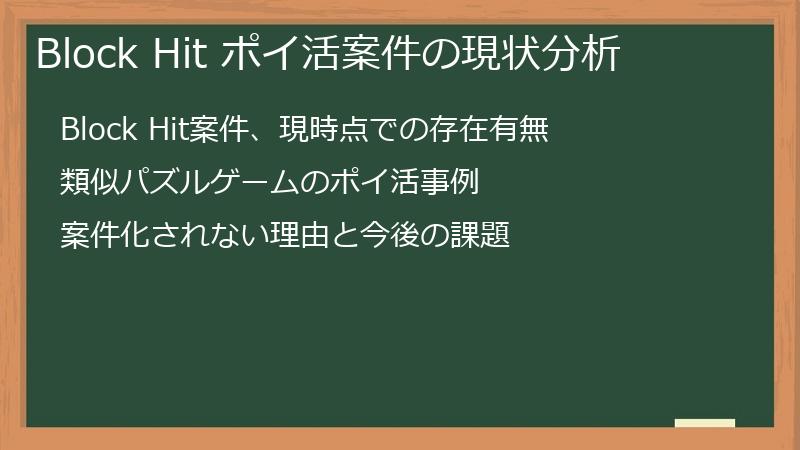 Block Hit ポイ活案件の現状分析

Block Hit案件、現時点での存在有無

類似パズルゲームのポイ活事例

案件化されない理由と今後の課題